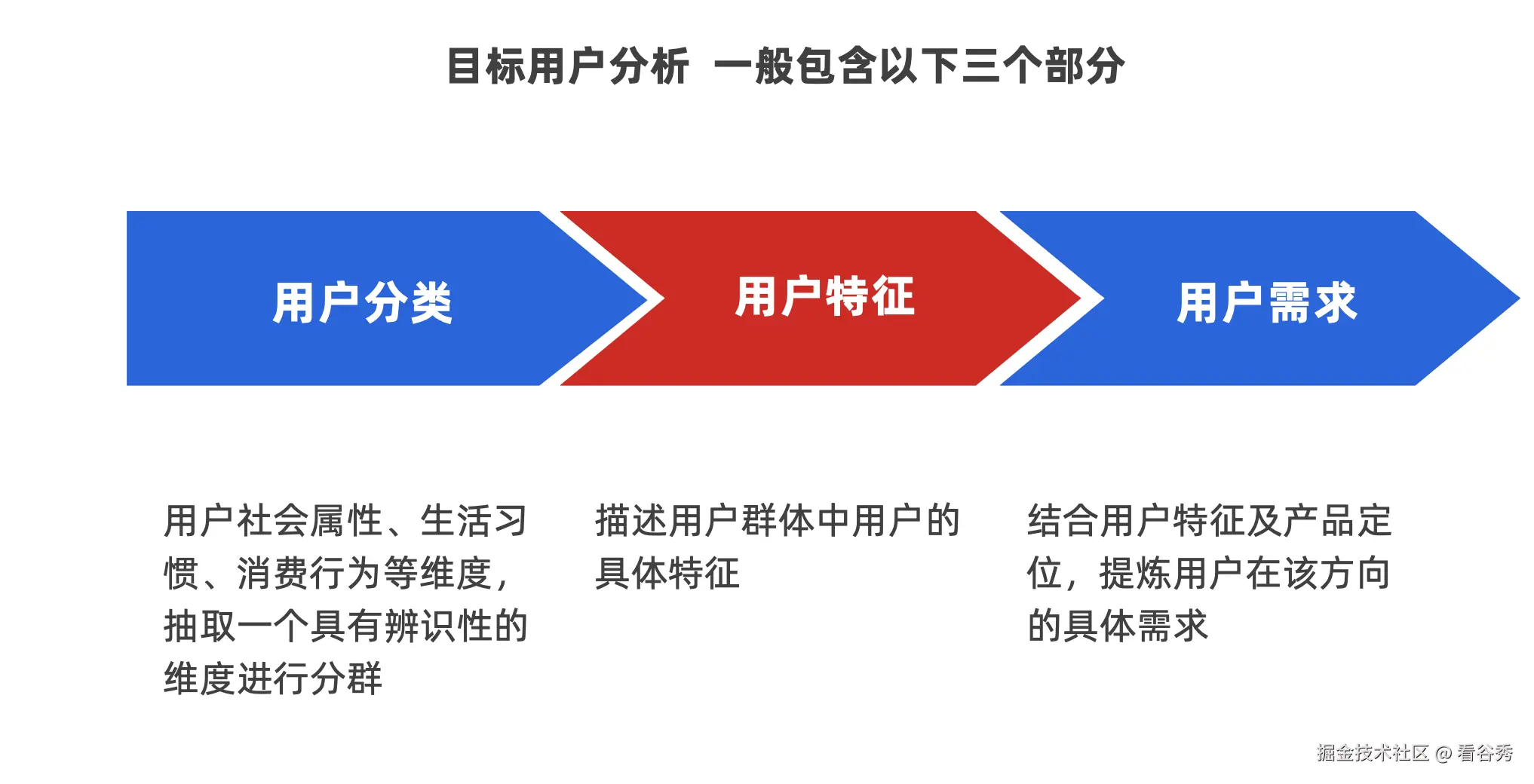 目标用户分析 一般包含以下三个部分

用户分类

用户特征

用户需求

用户社会属性、生活习惯、消费行为等维度，抽取一个具有辨识性的维度进行分群

描述用户群体中用户的具体特征

结合用户特征及产品定位，提炼用户在该方向的具体需求

掘金技术社区 @ 看谷秀